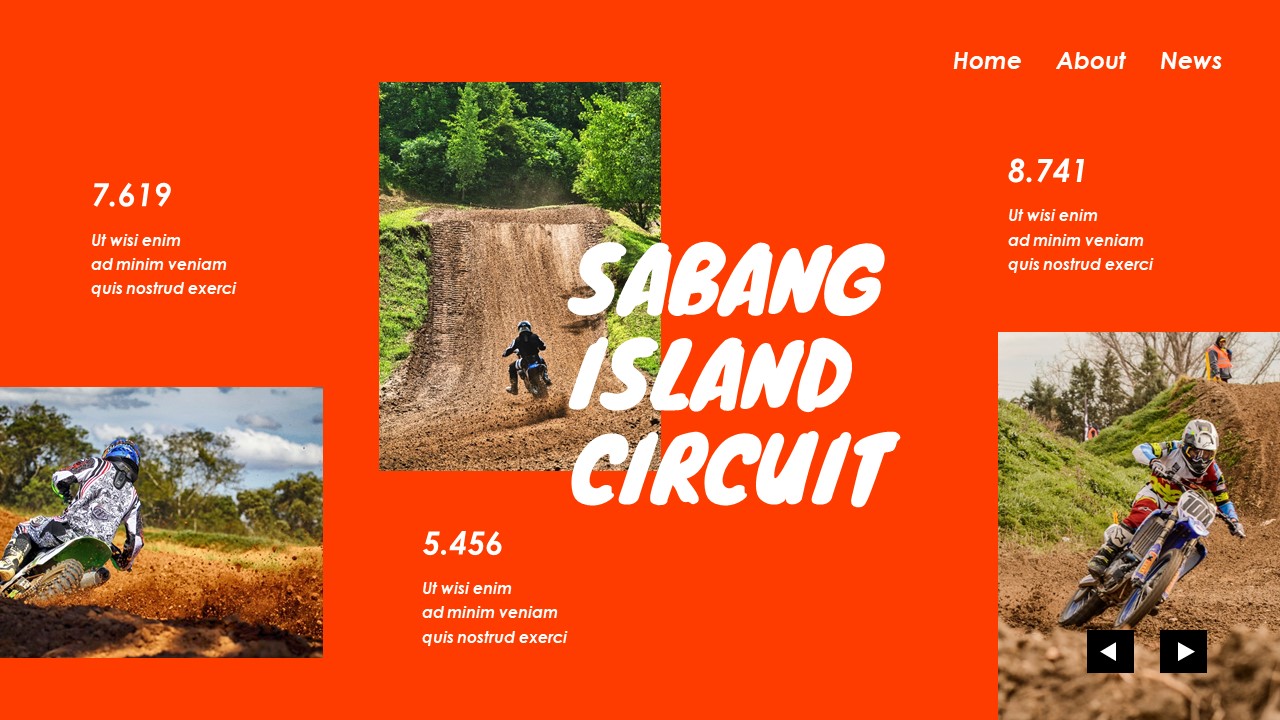 Home About News

7.619

Ut wisi enim
ad minim veniam
quis nostrud exerci

SABANG ISLAND CIRCUIT

8.741

Ut wisi enim
ad minim veniam
quis nostrud exerci

5.456

Ut wisi enim
ad minim veniam
quis nostrud exerci